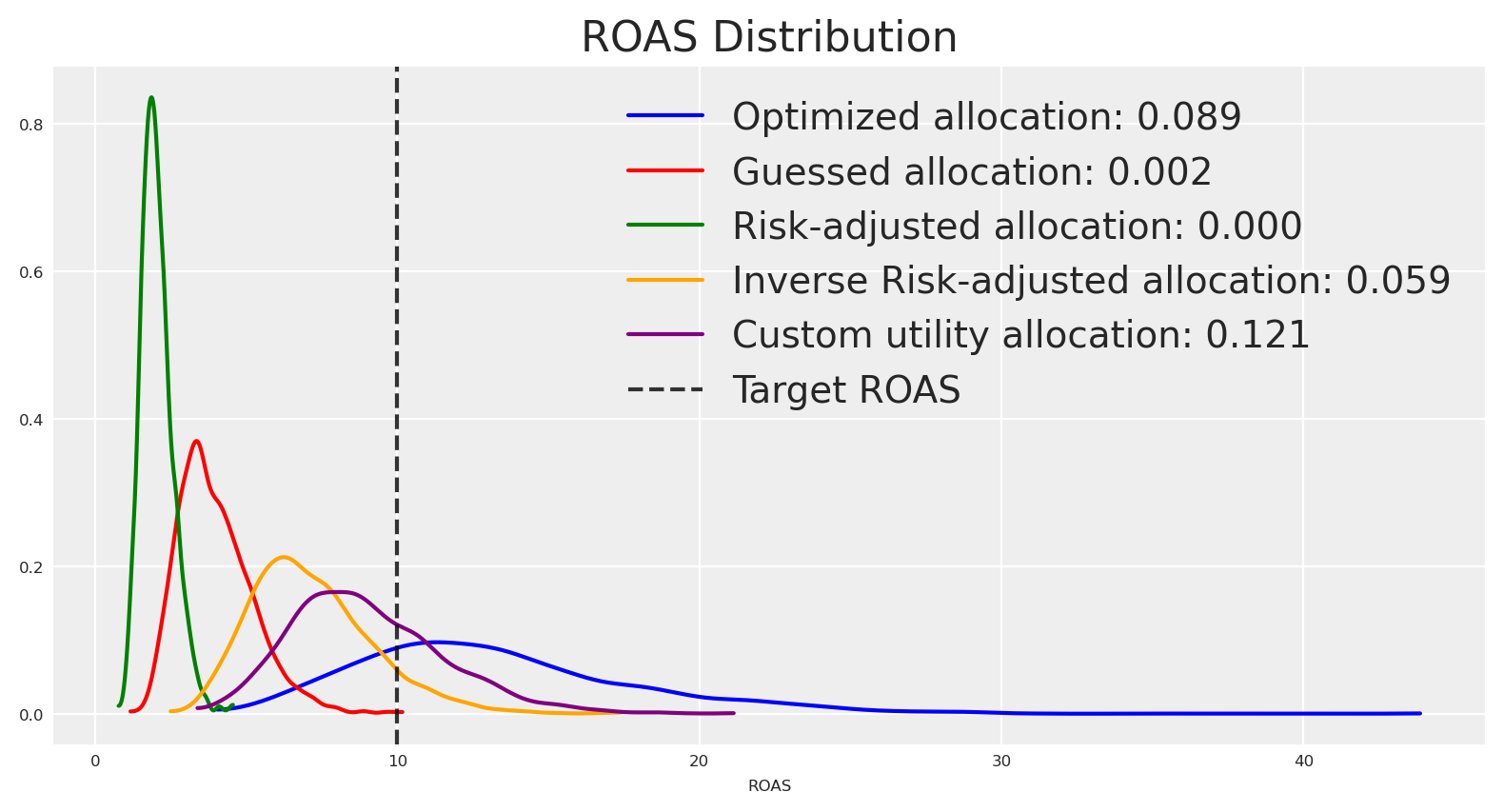 ROAS Distribution

Optimized allocation: 0.089
Guessed allocation: 0.002
Risk-adjusted allocation: 0.000
Inverse Risk-adjusted allocation: 0.059
Custom utility allocation: 0.121
Target ROAS

0.8
0.6
0.4
0.2
0.0

0
10
20
30
40

ROAS